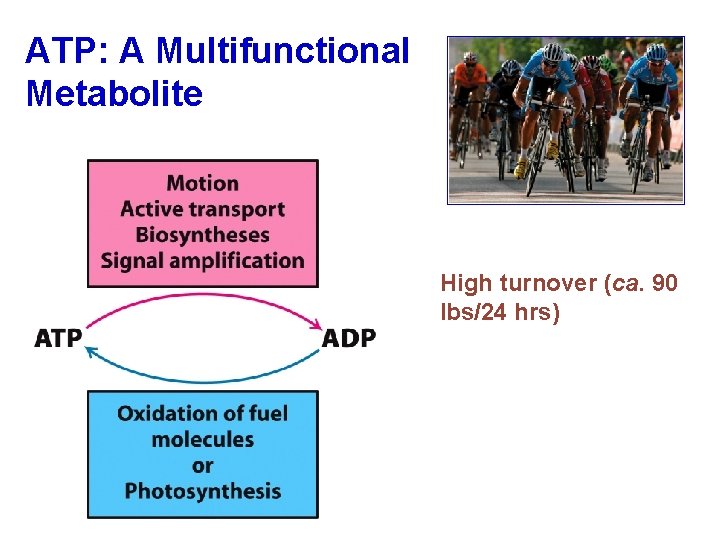 ATP: A Multifunctional Metabolite

Motion
Active transport
Biosyntheses
Signal amplification

ATP

ADP

Oxidation of fuel molecules
or
Photosynthesis

High turnover (ca. 90 lbs/24 hrs)